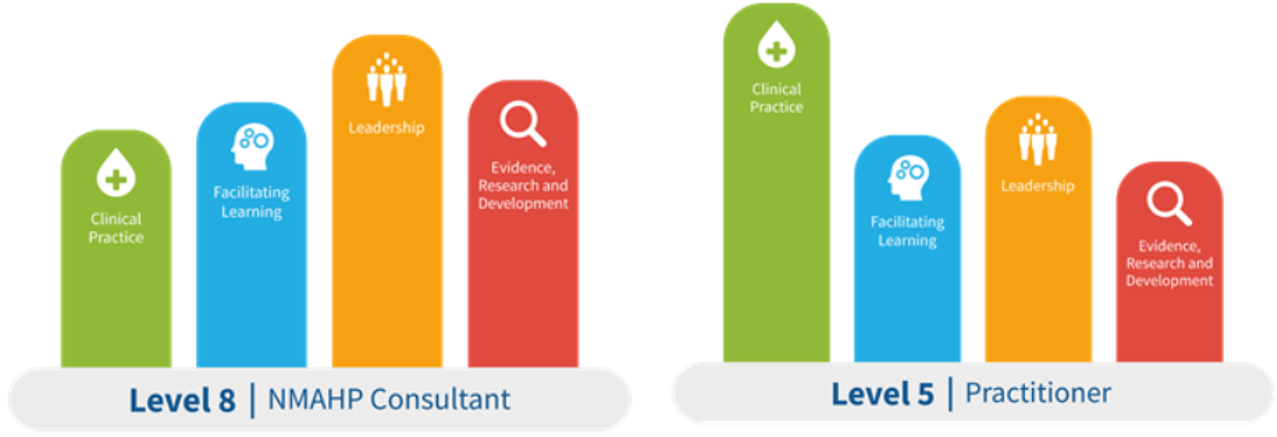 Clinical Practice

Facilitating Learning

Leadership

Evidence, Research and Development

Level 8 | NMAHP Consultant

Clinical Practice

Facilitating Learning

Leadership

Evidence, Research and Development

Level 5 | Practitioner